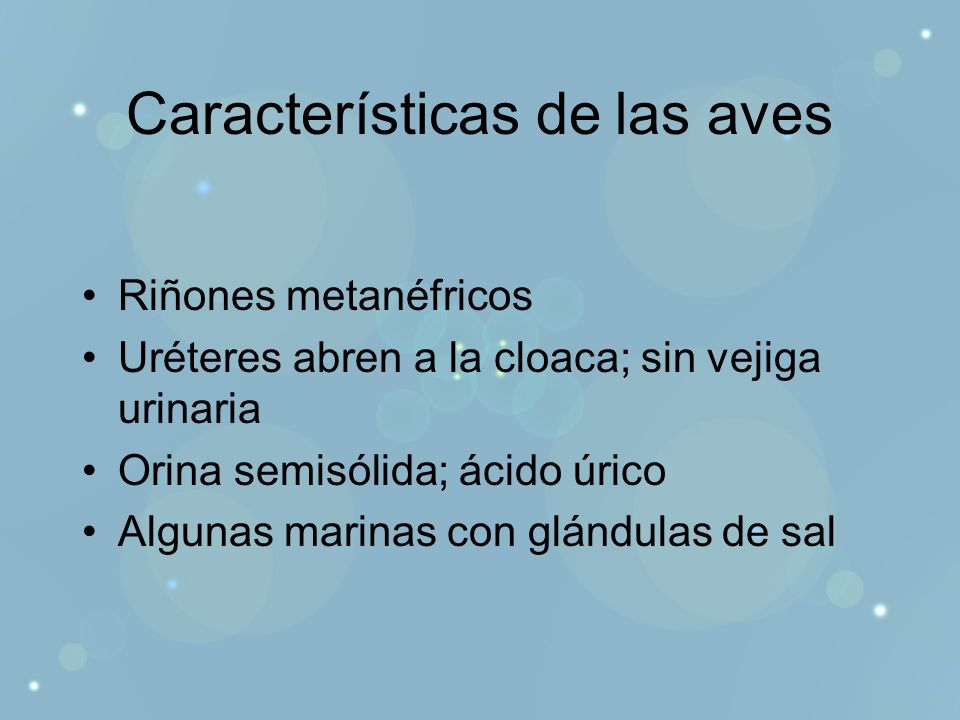 Características de las aves

• Riñones metanéfricos
• Uréteres abren a la cloaca; sin vejiga urinaria
• Orina semisólida; ácido úrico
• Algunas marinas con glándulas de sal